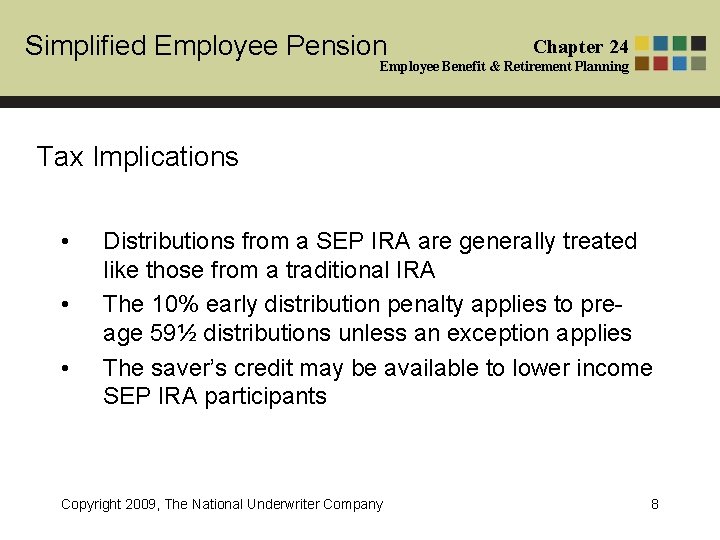 Simplified Employee Pension

Chapter 24

Employee Benefit & Retirement Planning

Tax Implications

• Distributions from a SEP IRA are generally treated like those from a traditional IRA
• The 10% early distribution penalty applies to pre-age 59½ distributions unless an exception applies
• The saver's credit may be available to lower income SEP IRA participants

Copyright 2009, The National Underwriter Company

8